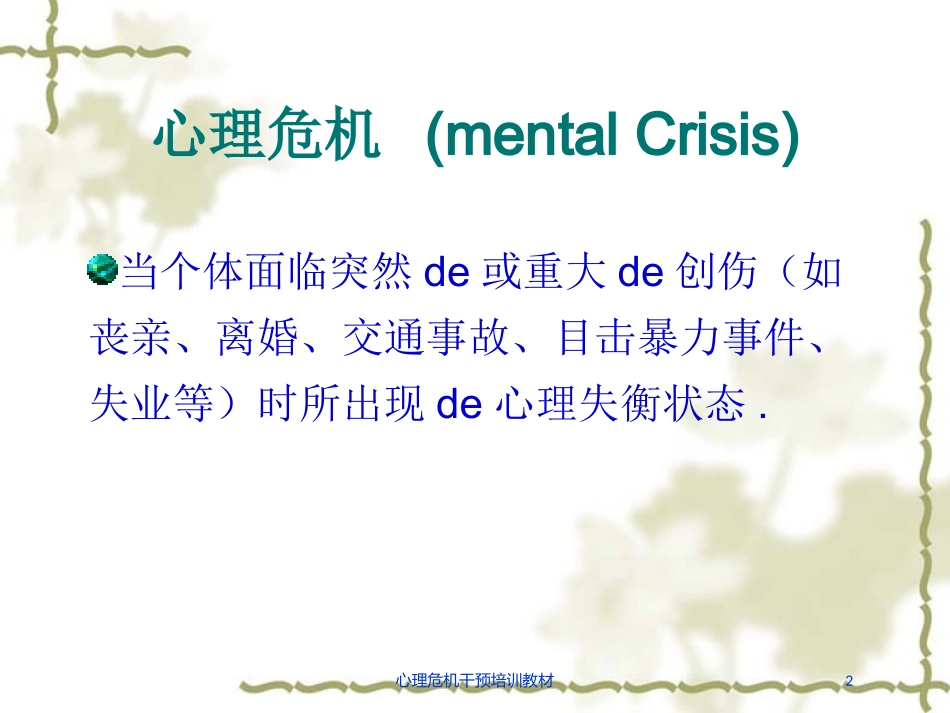 心理危机 (mental Crisis)

当个体面临突然 de 或重大 de 创伤（如丧亲、离婚、交通事故、目击暴力事件、失业等）时所出现 de 心理失衡状态 .

心理危机干预培训教材

2